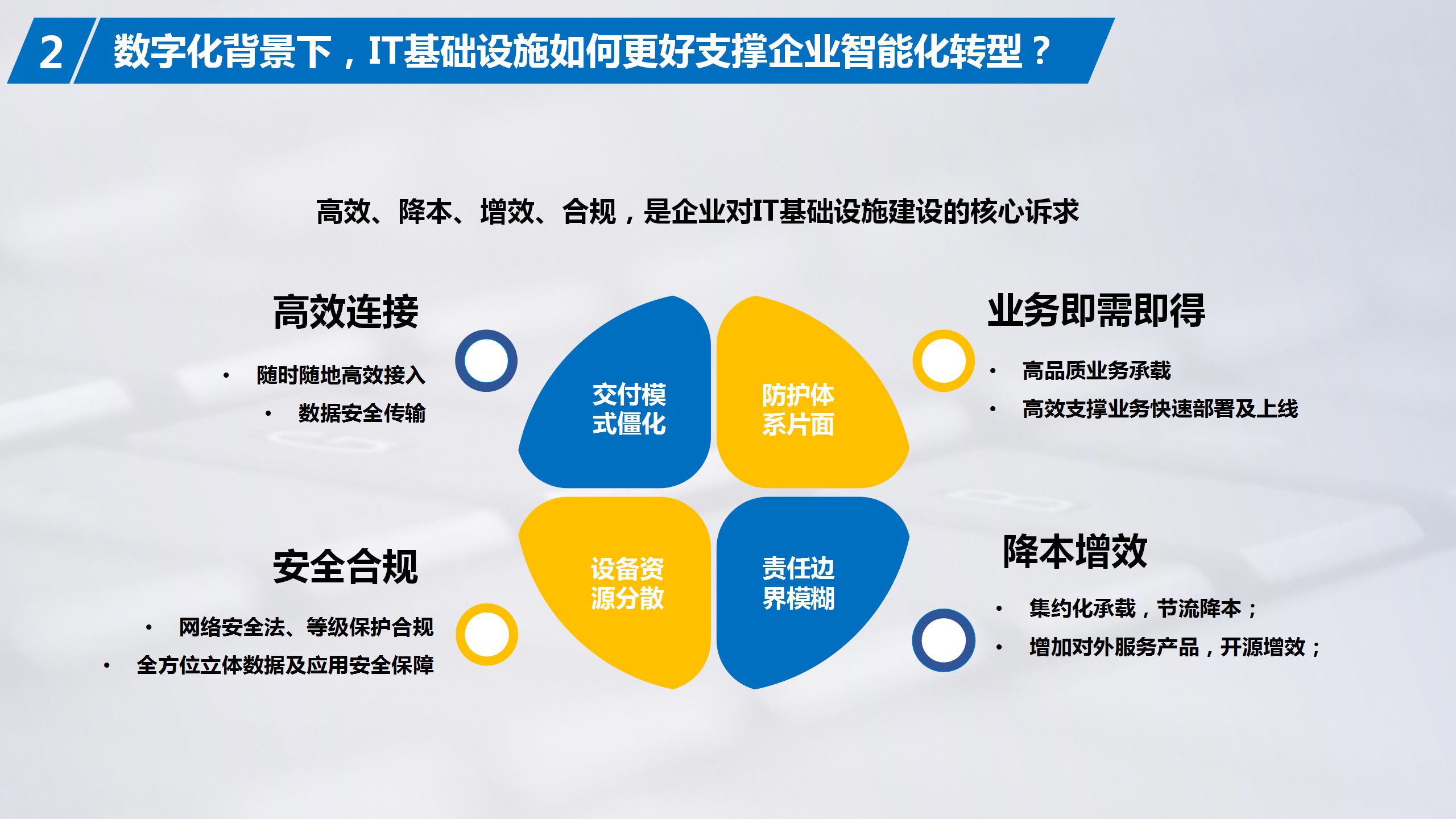 2 数字化背景下，IT基础设施如何更好支撑企业智能化转型？

高效、降本、增效、合规，是企业对IT基础设施建设的核心诉求

高效连接

• 随时随地高效接入
• 数据安全传输

交付模式僵化

防护体系片面

业务即需即得

• 高品质业务承载
• 高效支撑业务快速部署及上线

安全合规

• 网络安全法、等级保护合规
• 全方位立体数据及应用安全保障

设备资源分散

责任边界模糊

降本增效

• 集约化承载，节流降本；
• 增加对外服务产品，开源增效；